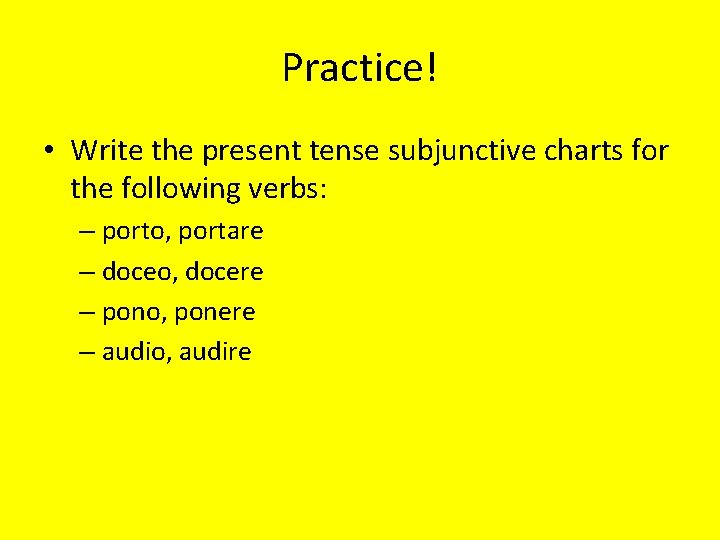 Practice!

• Write the present tense subjunctive charts for the following verbs:
– porto, portare
– doceo, docere
– pono, ponere
– audio, audire